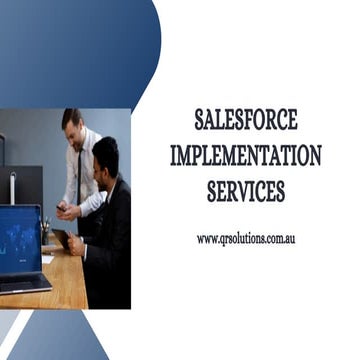 SALESFORCE IMPLEMENTATION SERVICES

www.qrsolutions.com.au